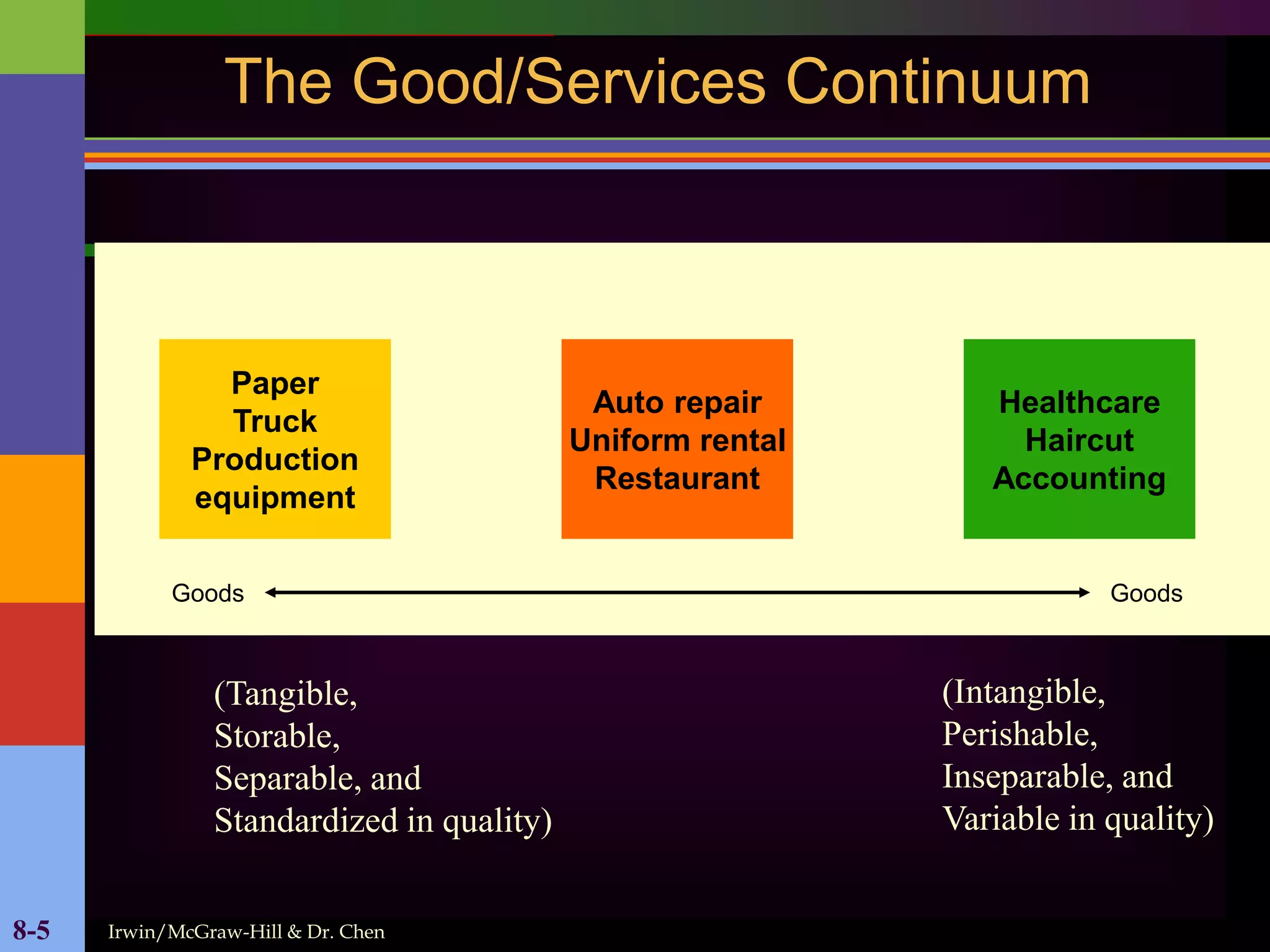 The Good/Services Continuum

Paper
Truck
Production equipment

Auto repair
Uniform rental
Restaurant

Healthcare
Haircut
Accounting

Goods

Goods

(Tangible, Storable, Separable, and Standardized in quality)

(Intangible, Perishable, Inseparable, and Variable in quality)

8-5

Irwin/McGraw-Hill & Dr. Chen